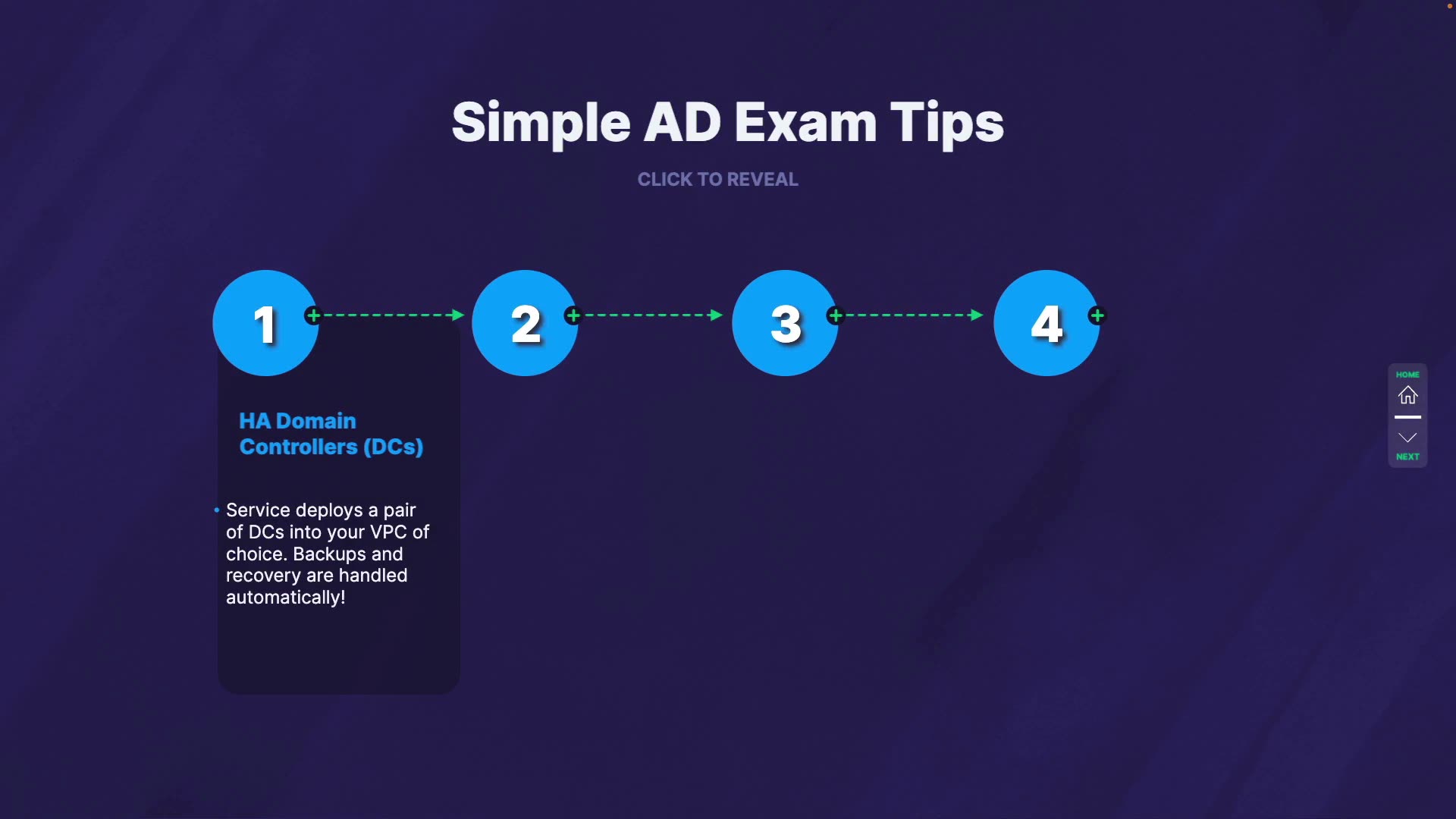 Simple AD Exam Tips

CLICK TO REVEAL

1

2

3

4

HA Domain Controllers (DCs)

• Service deploys a pair of DCs into your VPC of choice. Backups and recovery are handled automatically!

HOME

NEXT